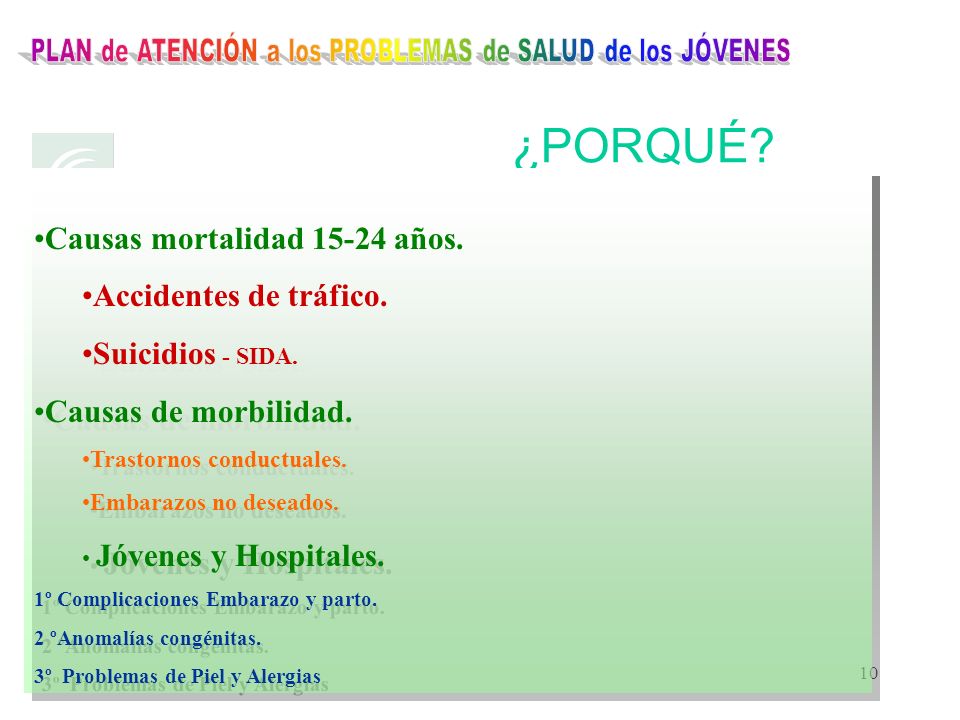 PLAN de ATENCIÓN a los PROBLEMAS de SALUD de los JÓVENES

¿PORQUÉ?

•Causas mortalidad 15-24 años.

•Accidentes de tráfico.

•Suicidios - SIDA.

•Causas de morbilidad.

•Trastornos conductuales.

•Embarazos no deseados.

• Jóvenes y Hospitales.

1º Complicaciones Embarazo y parto.

2 ºAnomalías congénitas.

3º Problemas de Piel y Alergias

10